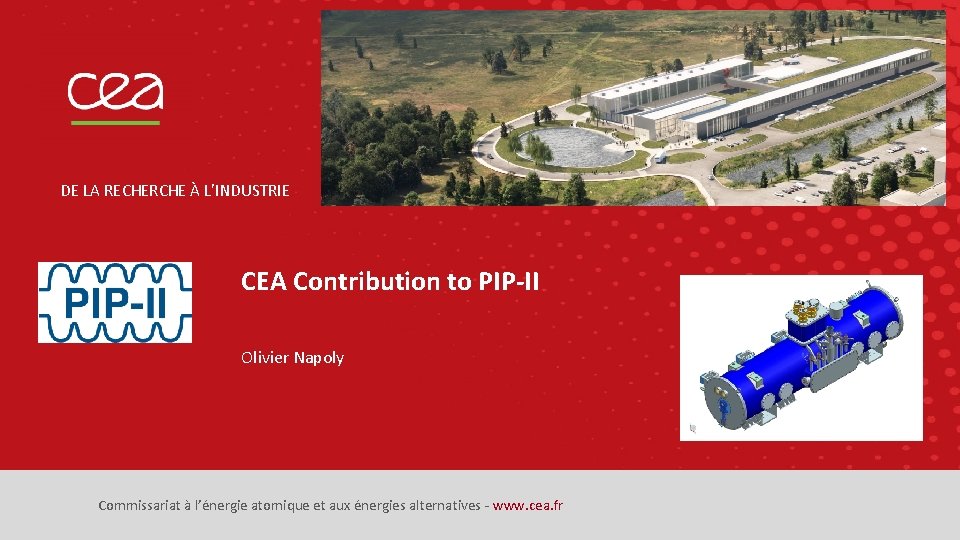 cea

DE LA RECHERCHE À L'INDUSTRIE

PIP-II

CEA Contribution to PIP-II

Olivier Napoly

Commissariat à l'énergie atomique et aux énergies alternatives - www.cea.fr